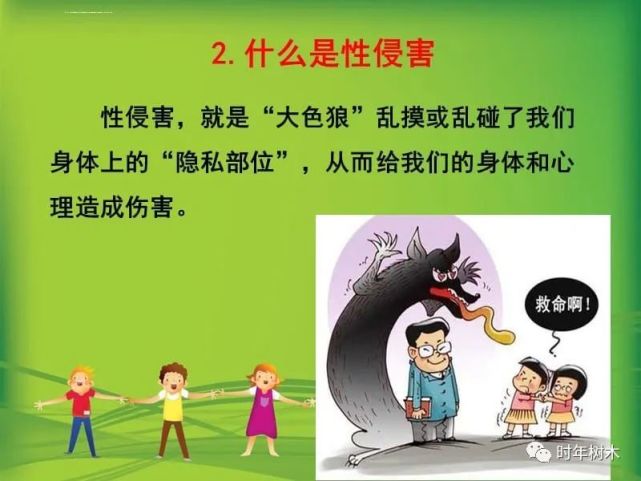 2. 什么是性侵害

性侵害，就是“大色狼”乱摸或乱碰了我们身体上的“隐私部位”，从而给我们的身体和心理造成伤害。

救命啊！

时年树木